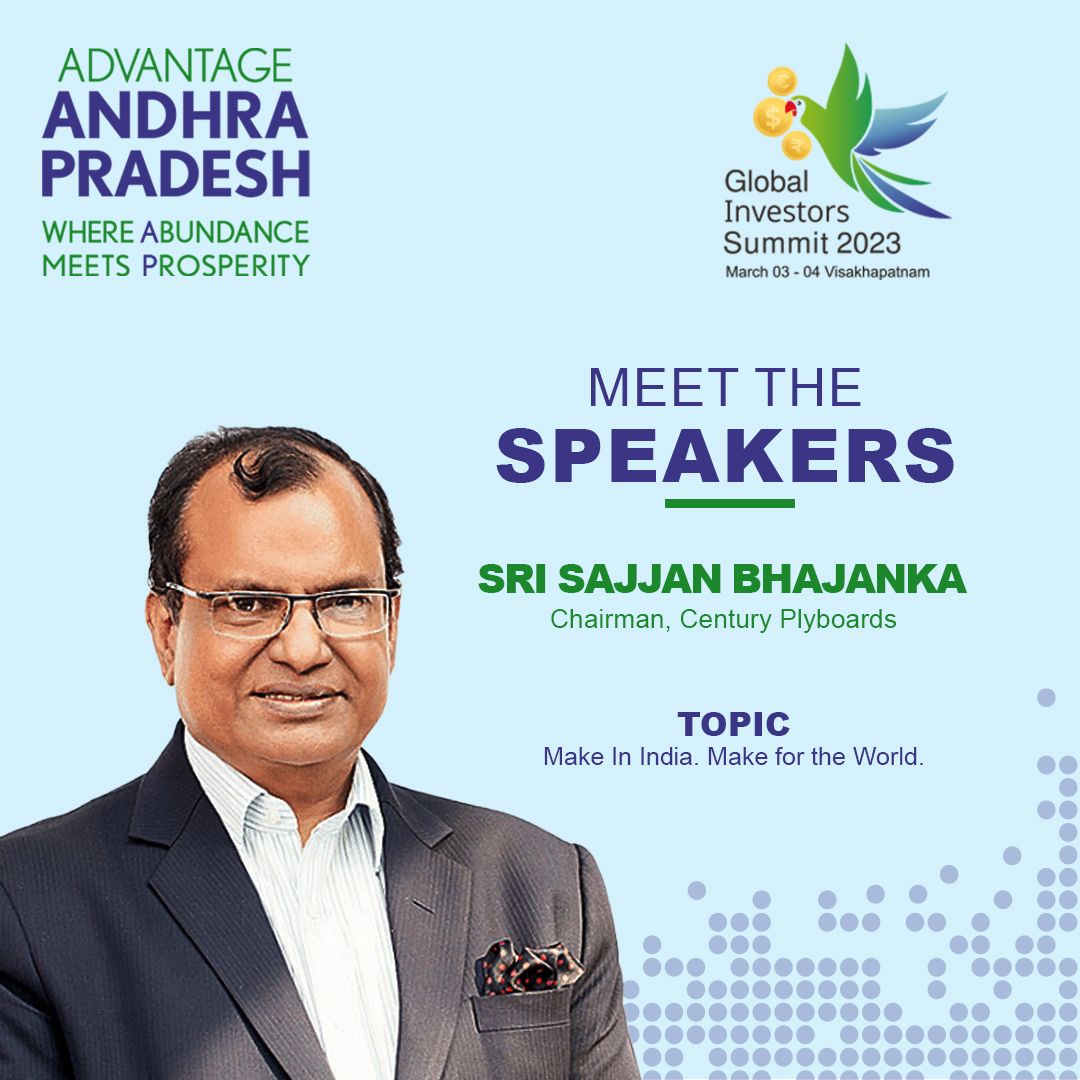 ADVANTAGE
ANDHRA
PRADESH
WHERE ABUNDANCE
MEETS PROSPERITY

Global
Investors
Summit 2023
March 03 - 04 Visakhapatnam

MEET THE
SPEAKERS

SRI SAJJAN BHAJANKA
Chairman, Century Plyboards

TOPIC
Make In India. Make for the World.